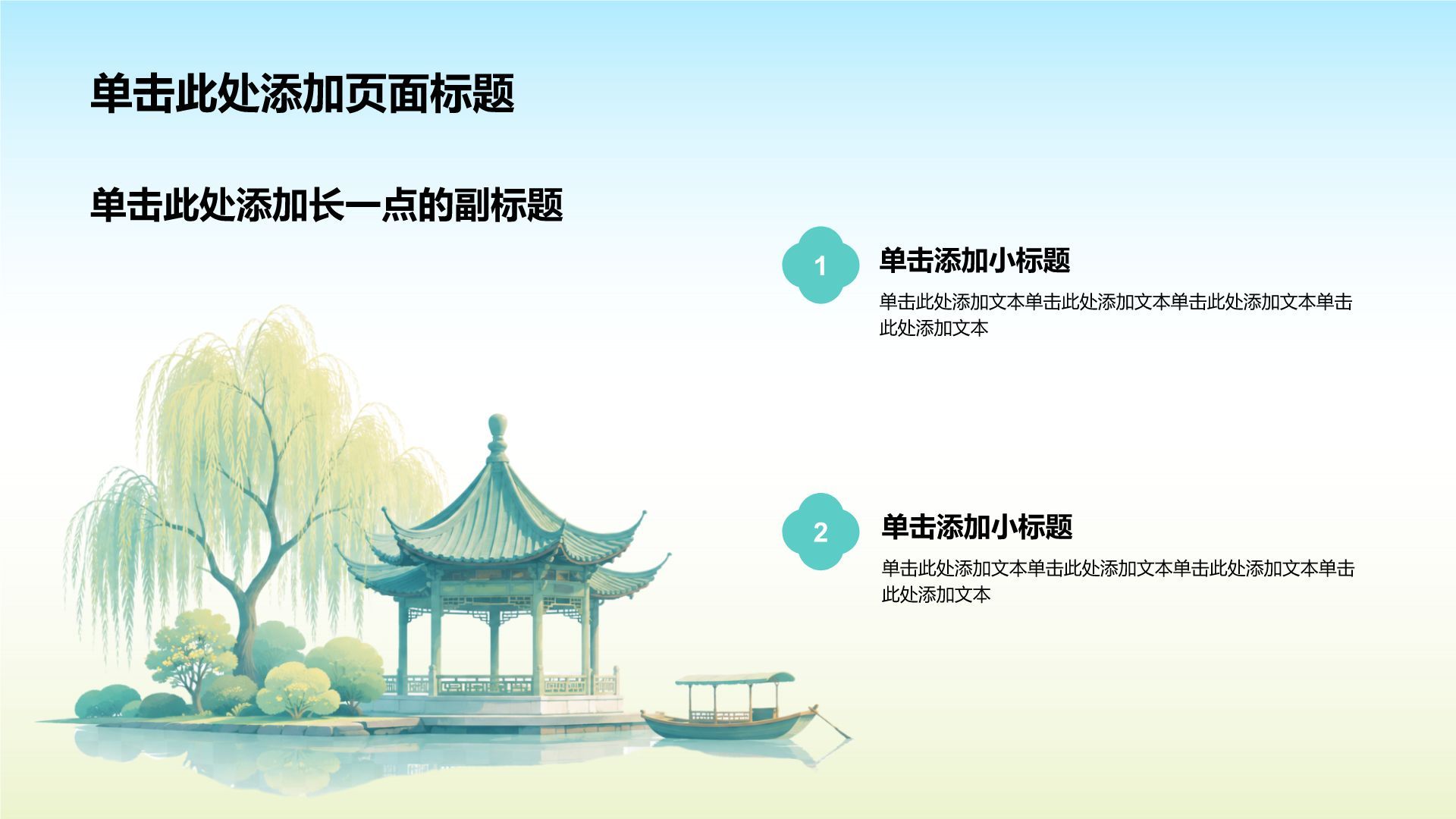 单击此处添加页面标题

单击此处添加长一点的副标题

1

单击添加小标题

单击此处添加文本单击此处添加文本单击此处添加文本单击此处添加文本

2

单击添加小标题

单击此处添加文本单击此处添加文本单击此处添加文本单击此处添加文本